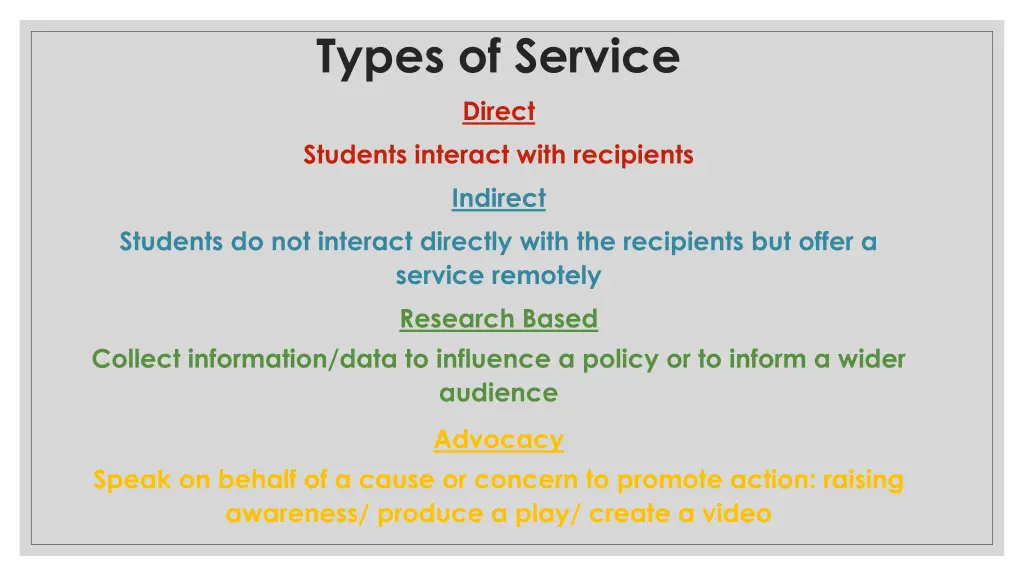 Types of Service

Direct

Students interact with recipients

Indirect

Students do not interact directly with the recipients but offer a service remotely

Research Based

Collect information/data to influence a policy or to inform a wider audience

Advocacy

Speak on behalf of a cause or concern to promote action: raising awareness/ produce a play/ create a video